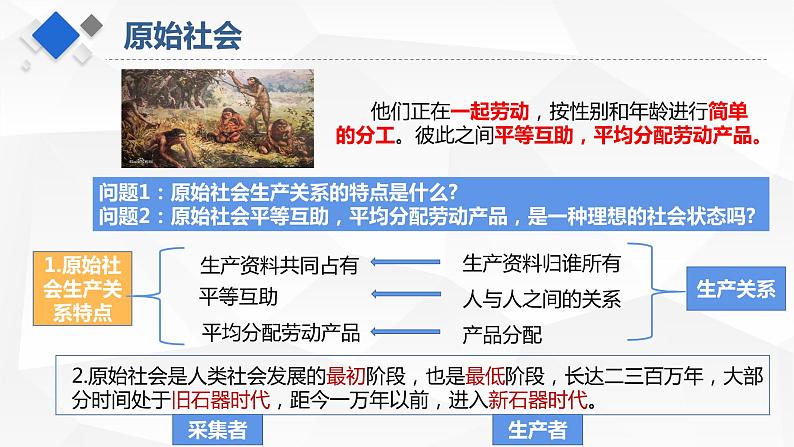 原始社会

他们正在一起劳动，按性别和年龄进行简单的分工。彼此之间平等互助，平均分配劳动产品。

问题1：原始社会生产关系的特点是什么?
问题2：原始社会平等互助，平均分配劳动产品，是一种理想的社会状态吗?

1.原始社会生产关系特点

生产资料共同占有
平等互助
平均分配劳动产品

生产资料归谁所有
人与人之间的关系
产品分配

生产关系

2.原始社会是人类社会发展的最初阶段，也是最低阶段，长达二三百万年，大部分时间处于旧石器时代，距今一万年以前，进入新石器时代。

采集者
生产者